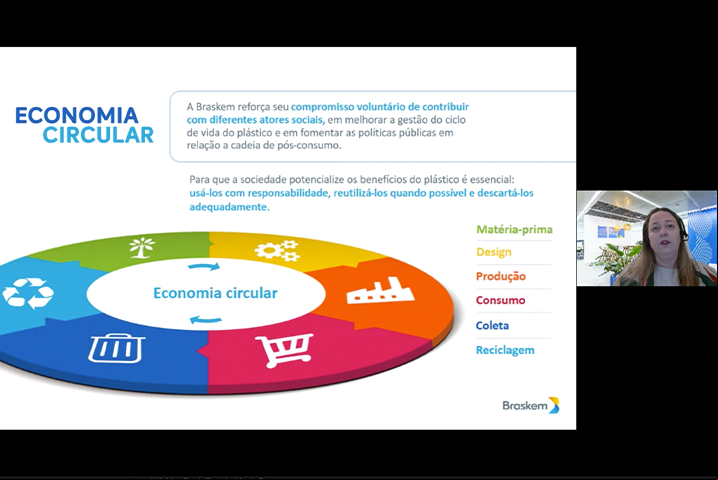 ECONOMIA CIRCULAR

A Braskem reforça seu compromisso voluntário de contribuir com diferentes atores sociais, em melhorar a gestão do ciclo de vida do plástico e em fomentar as políticas públicas em relação a cadeia de pós-consumo.

Para que a sociedade potencialize os benefícios do plástico é essencial: usá-los com responsabilidade, reutilizá-los quando possível e descartá-los adequadamente.

Economia circular

Matéria-prima
Design
Produção
Consumo
Coleta
Reciclagem

Braskem